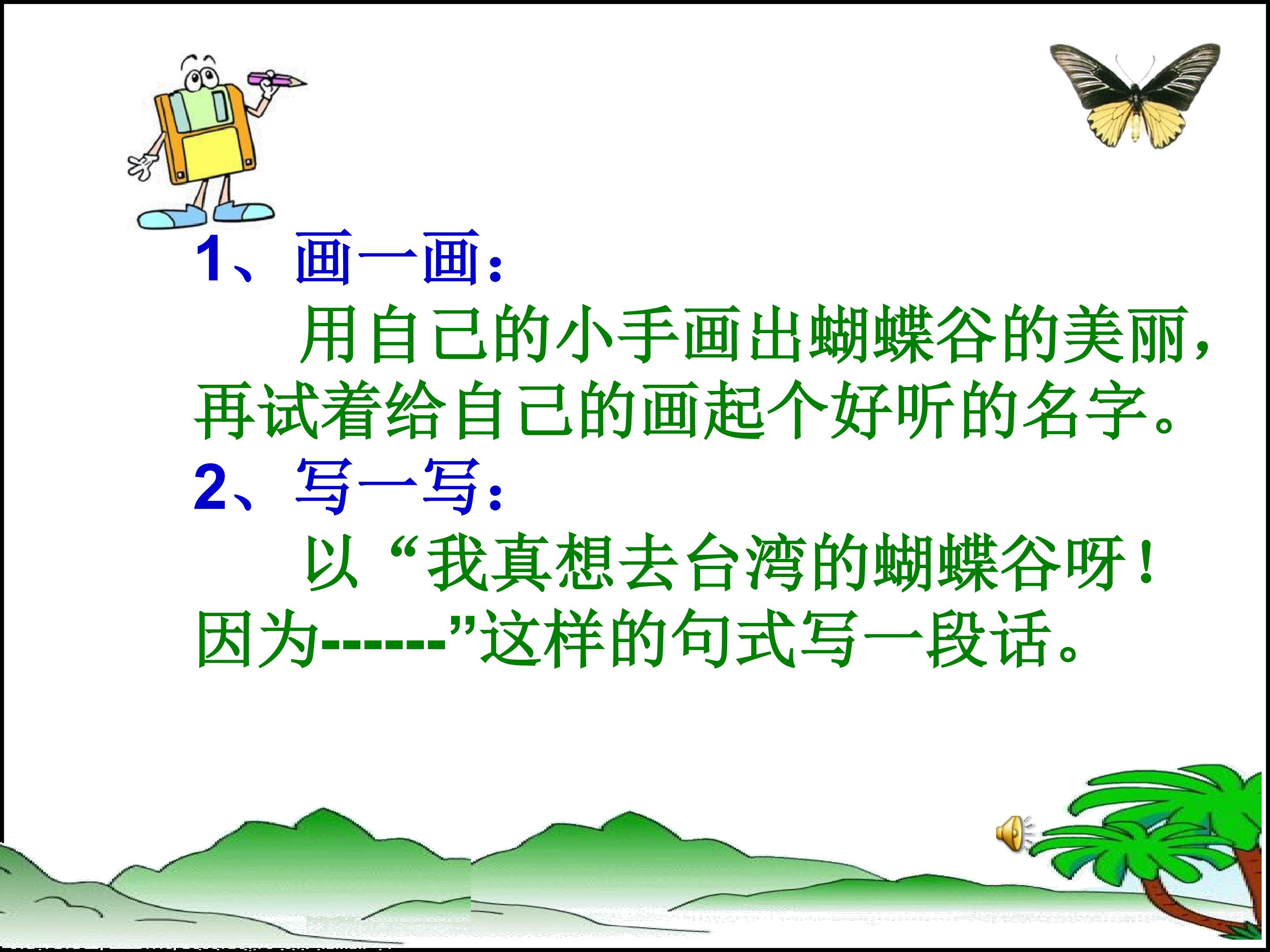 1、画一画：

用自己的小手画出蝴蝶谷的美丽，再试着给自己的画起个好听的名字。

2、写一写：

以“我真想去台湾的蝴蝶谷呀！因为------”这样的句式写一段话。